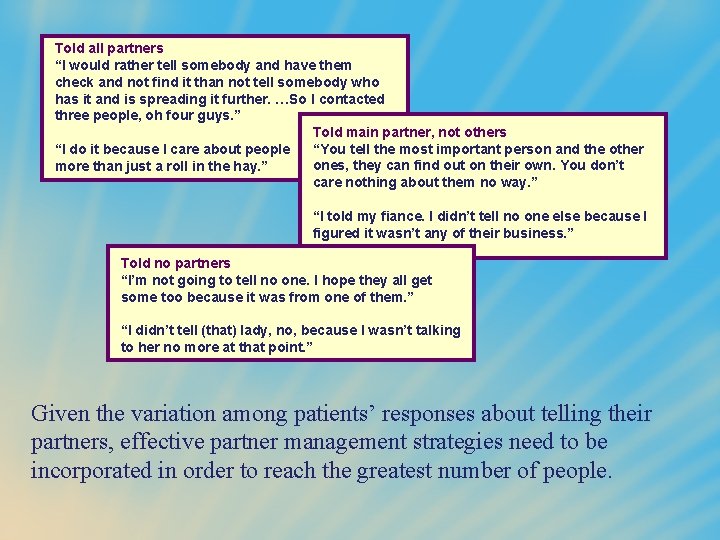 Told all partners
“I would rather tell somebody and have them check and not find it than not tell somebody who has it and is spreading it further. …So I contacted three people, oh four guys.”

“I do it because I care about people more than just a roll in the hay.”

Told main partner, not others
“You tell the most important person and the other ones, they can find out on their own. You don’t care nothing about them no way.”

“I told my fiance. I didn’t tell no one else because I figured it wasn’t any of their business.”

Told no partners
“I’m not going to tell no one. I hope they all get some too because it was from one of them.”

“I didn’t tell (that) lady, no, because I wasn’t talking to her no more at that point.”

Given the variation among patients’ responses about telling their partners, effective partner management strategies need to be incorporated in order to reach the greatest number of people.